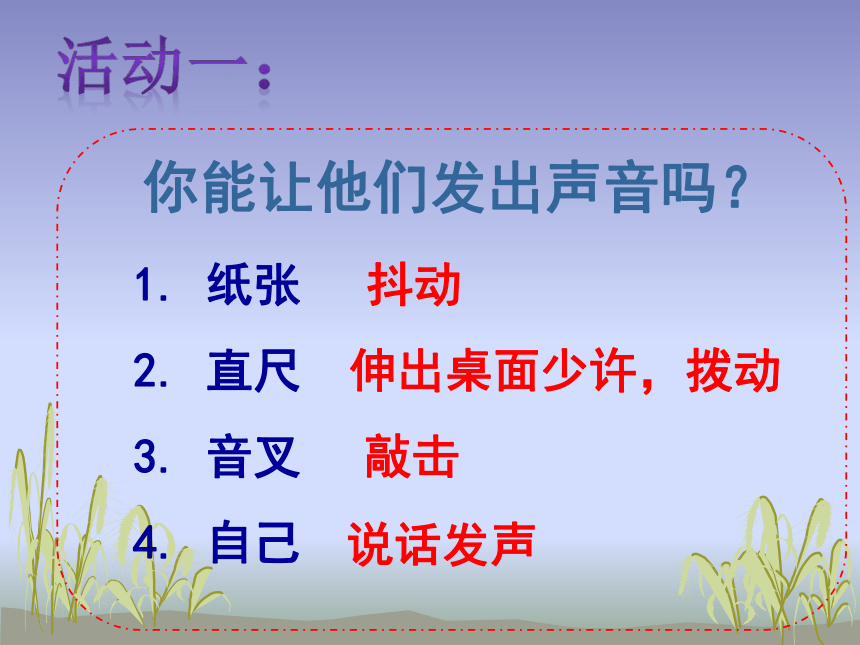 活动一：

你能让他们发出声音吗？

1. 纸张　抖动

2. 直尺　伸出桌面少许，拨动

3. 音叉　敲击

4. 自己　说话发声